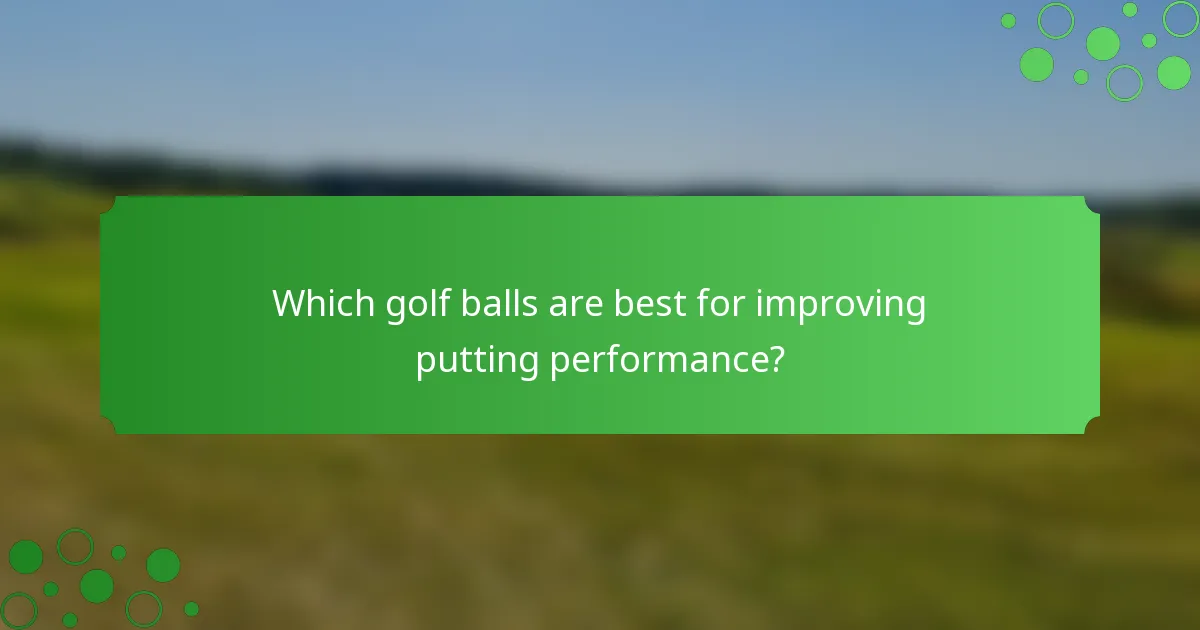 Which golf balls are best for improving putting performance?